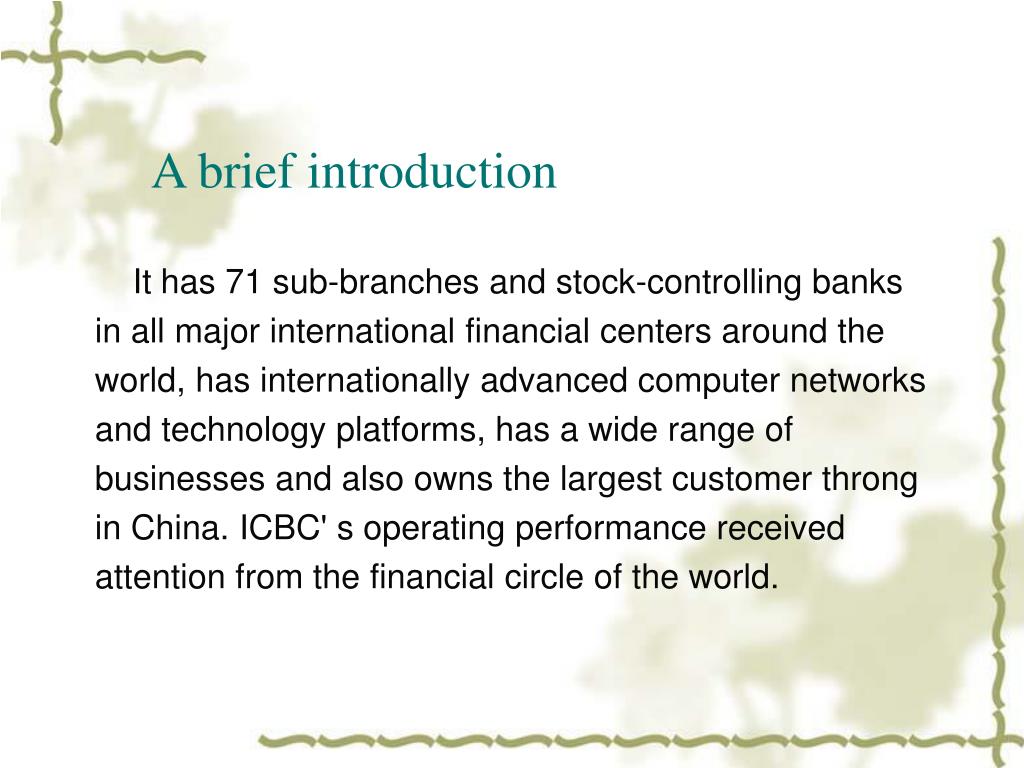 A brief introduction

It has 71 sub-branches and stock-controlling banks in all major international financial centers around the world, has internationally advanced computer networks and technology platforms, has a wide range of businesses and also owns the largest customer throng in China. ICBC' s operating performance received attention from the financial circle of the world.